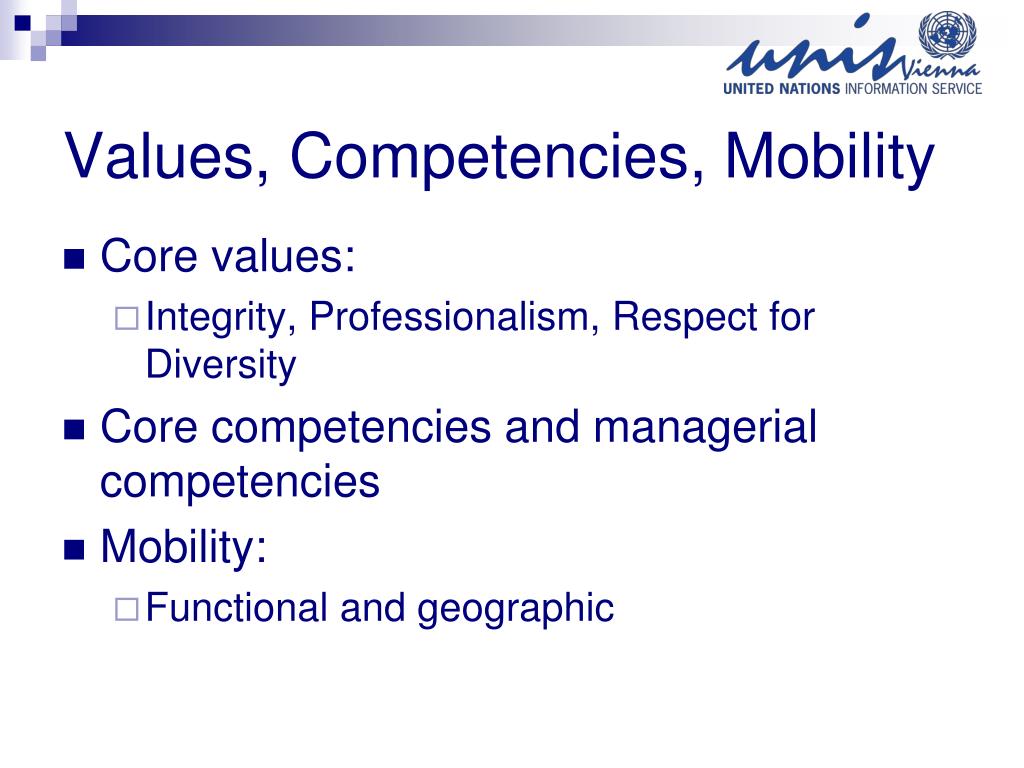 unis Vienna
UNITED NATIONS INFORMATION SERVICE

Values, Competencies, Mobility

Core values:
Integrity, Professionalism, Respect for Diversity

Core competencies and managerial competencies

Mobility:
Functional and geographic